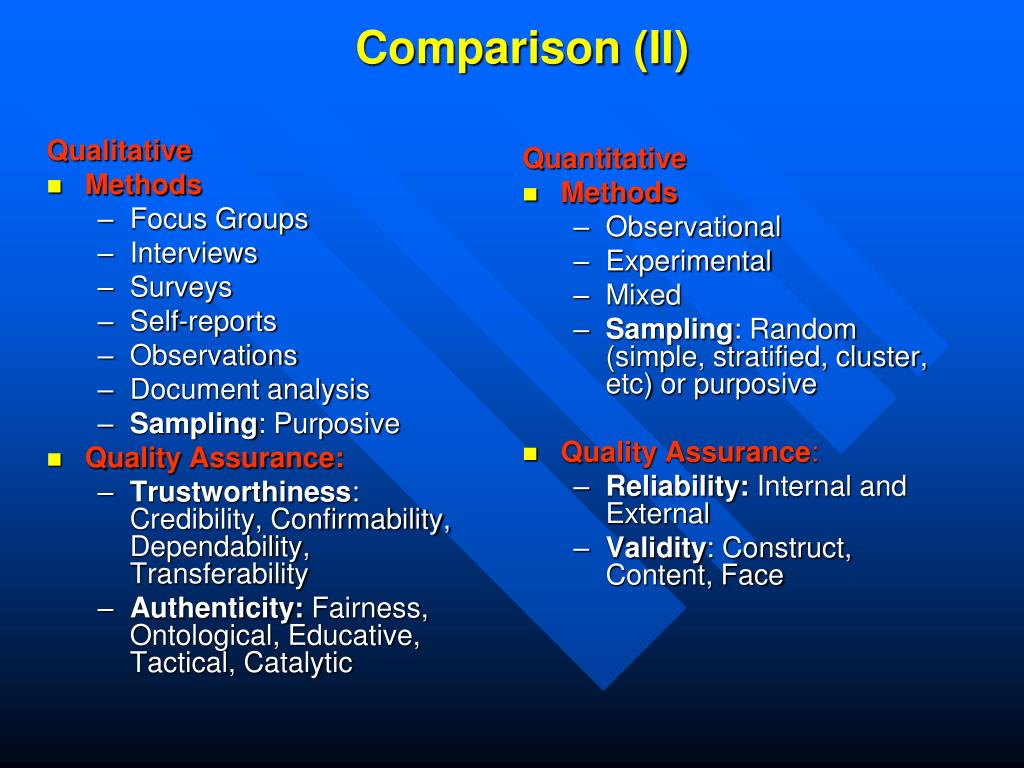 Comparison (II)

Qualitative
- Methods
  – Focus Groups
  – Interviews
  – Surveys
  – Self-reports
  – Observations
  – Document analysis
  – Sampling: Purposive
- Quality Assurance:
  – Trustworthiness: Credibility, Confirmability, Dependability, Transferability
  – Authenticity: Fairness, Ontological, Educative, Tactical, Catalytic

Quantitative
- Methods
  – Observational
  – Experimental
  – Mixed
  – Sampling: Random (simple, stratified, cluster, etc) or purposive
- Quality Assurance:
  – Reliability: Internal and External
  – Validity: Construct, Content, Face